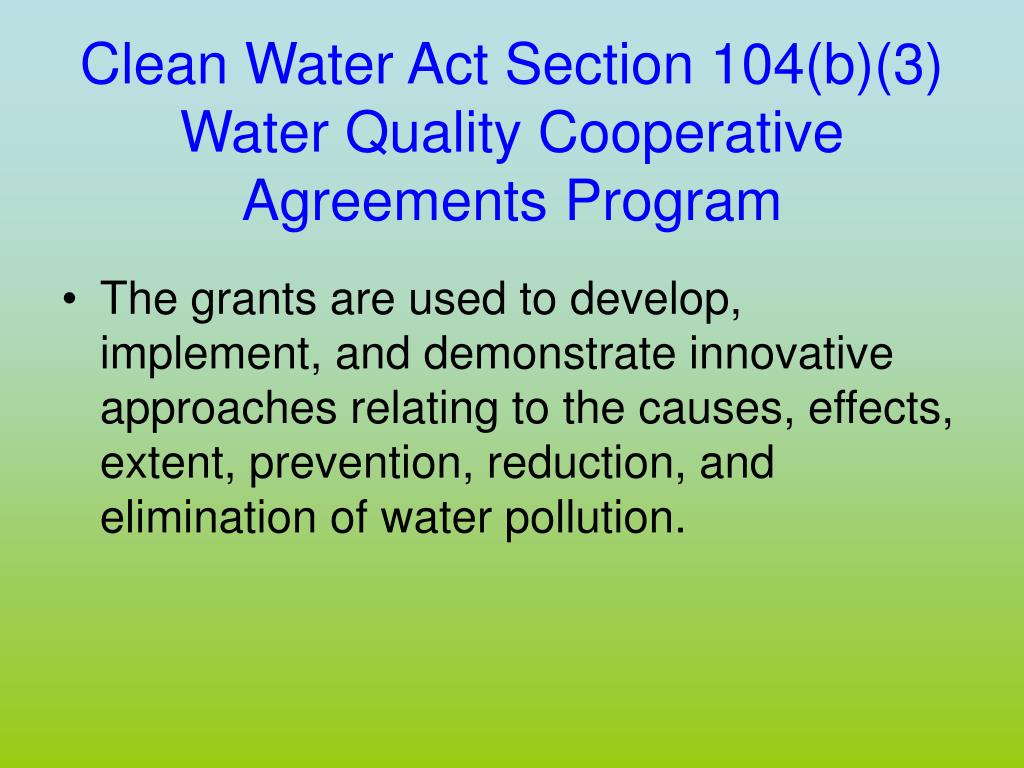 Clean Water Act Section 104(b)(3) Water Quality Cooperative Agreements Program

• The grants are used to develop, implement, and demonstrate innovative approaches relating to the causes, effects, extent, prevention, reduction, and elimination of water pollution.